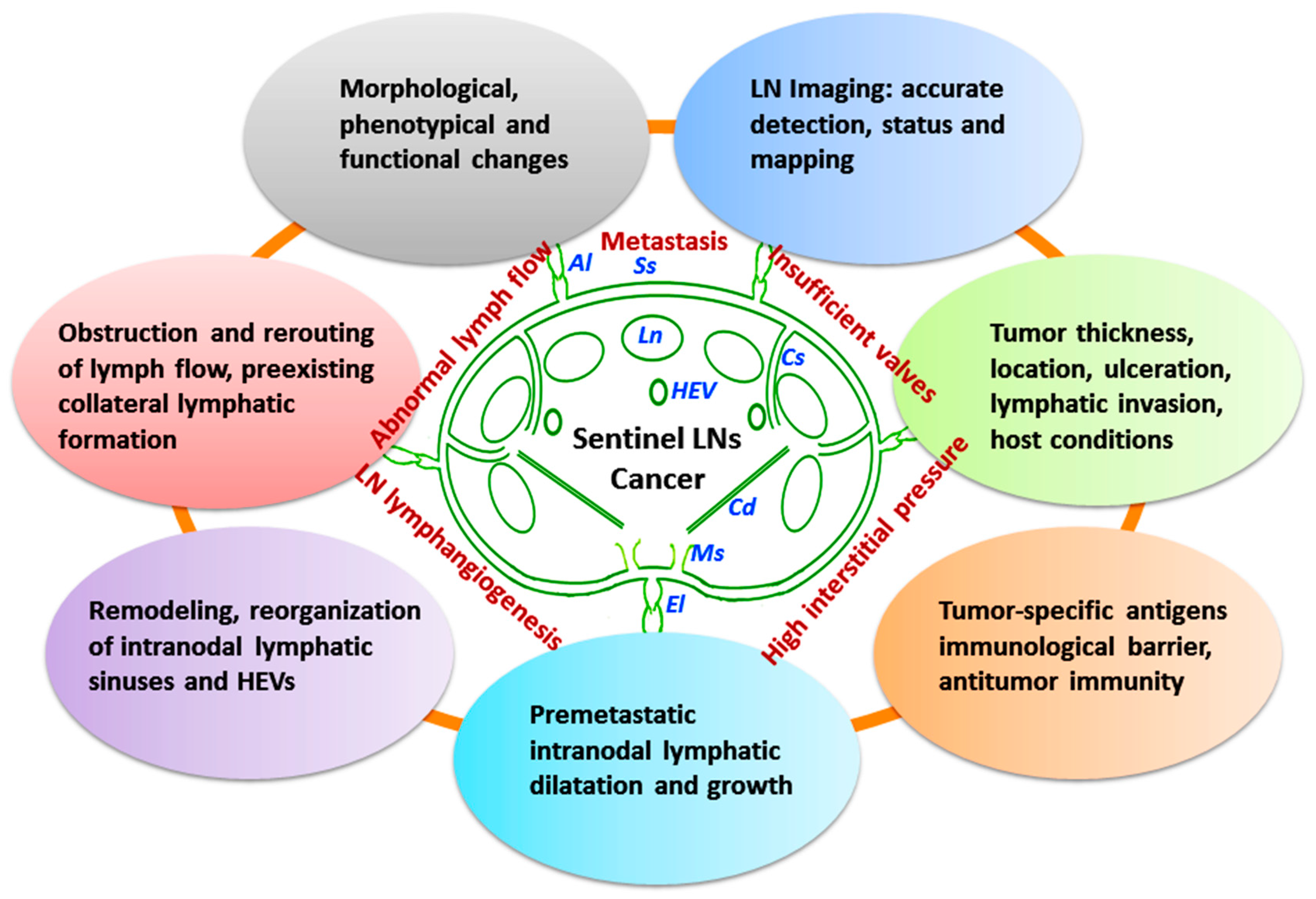 Morphological, phenotypical and functional changes

LN Imaging: accurate detection, status and mapping

Obstruction and rerouting of lymph flow, preexisting collateral lymphatic formation

Tumor thickness, location, ulceration, lymphatic invasion, host conditions

Remodeling, reorganization of intranodal lymphatic sinuses and HEVs

Tumor-specific antigens immunological barrier, antitumor immunity

Premetastatic intranodal lymphatic dilatation and growth

Metastasis

Abnormal lymph flow

Insufficient valves

LN lymphangiogenesis

High interstitial pressure

Al

Ss

Ln

Cs

HEV

Sentinel LNs Cancer

Cd

Ms

El